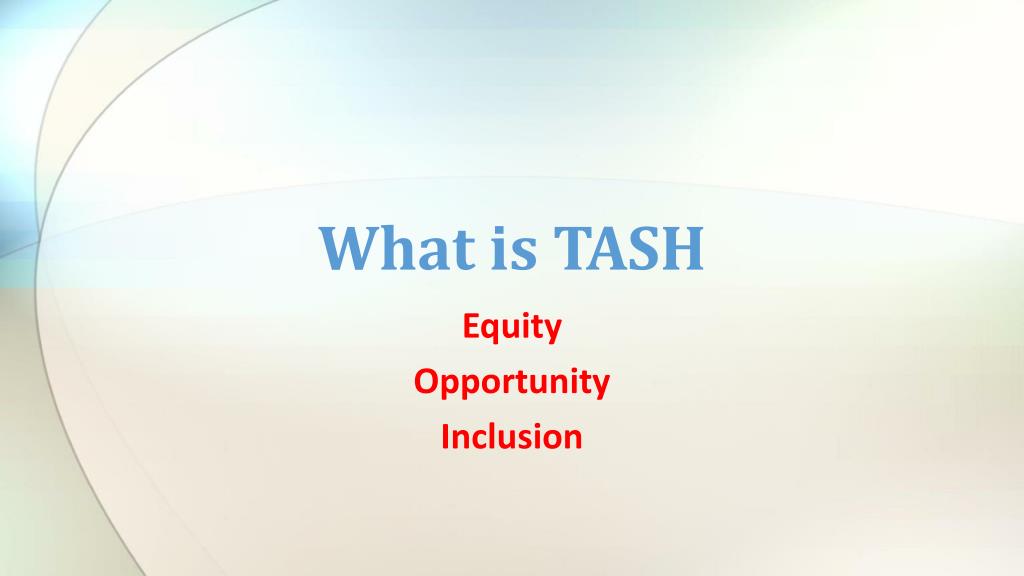 What is TASH

Equity
Opportunity
Inclusion